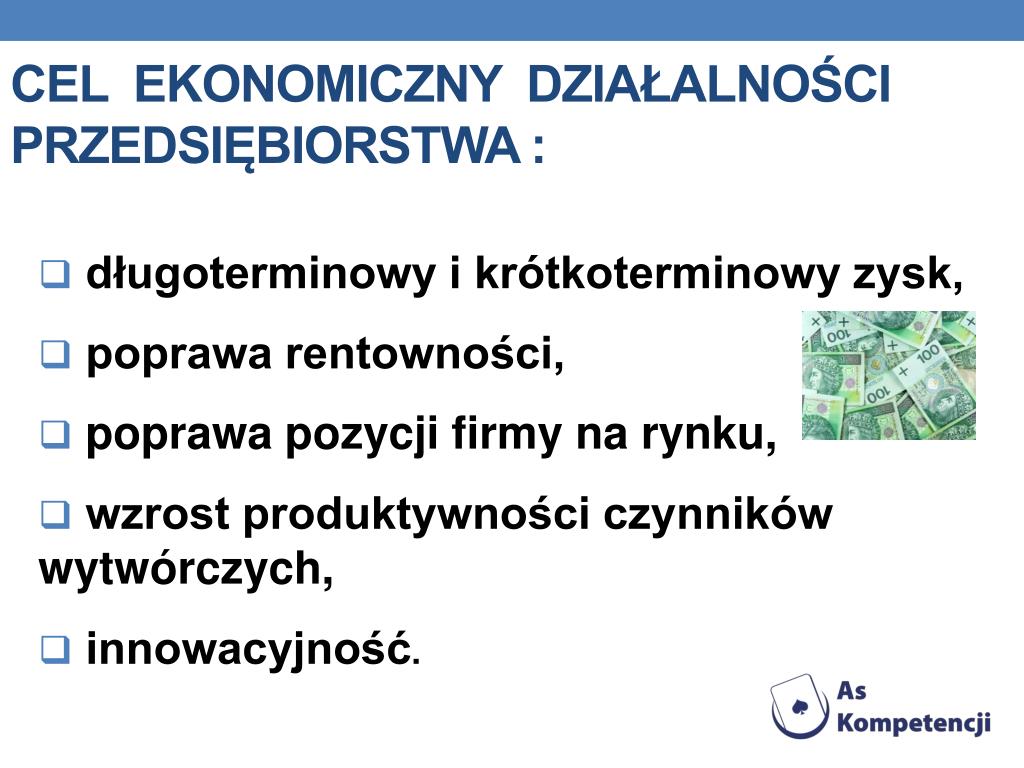 CEL EKONOMICZNY DZIAŁALNOŚCI PRZEDSIĘBIORSTWA :

❑ długoterminowy i krótkoterminowy zysk,

❑ poprawa rentowności,

❑ poprawa pozycji firmy na rynku,

❑ wzrost produktywności czynników wytwórczych,

❑ innowacyjność.

As Kompetencji